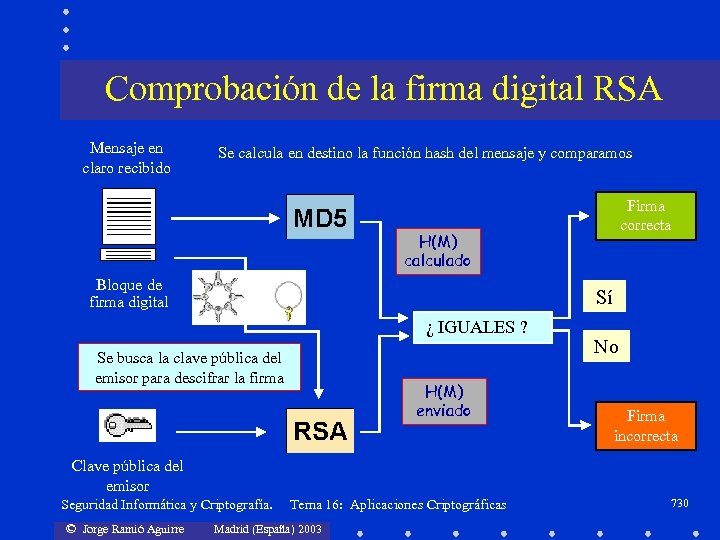 Comprobación de la firma digital RSA

Mensaje en claro recibido

Se calcula en destino la función hash del mensaje y comparamos

MD5

H(M) calculado

Firma correcta

Bloque de firma digital

Sí

¿ IGUALES ?

No

Se busca la clave pública del emisor para descifrar la firma

H(M) enviado

RSA

Firma incorrecta

Clave pública del emisor

Seguridad Informática y Criptografía. Tema 16: Aplicaciones Criptográficas

730

© Jorge Ramió Aguirre Madrid (España) 2003